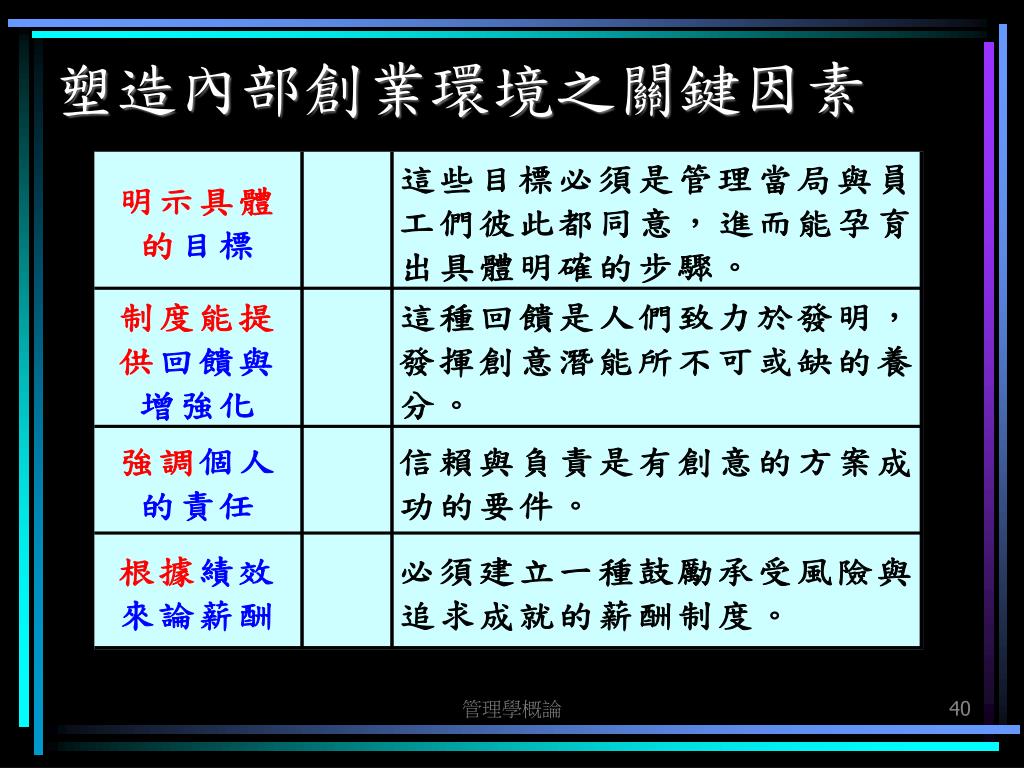 塑造內部創業環境之關鍵因素

| 明示具體的目標 |  | 這些目標必須是管理當局與員工們彼此都同意，進而能孕育出具體明確的步驟。 |
|---|---|---|
| 制度能提供回饋與增強化 |  | 這種回饋是人們致力於發明，發揮創意潛能所不可或缺的養分。 |
| 強調個人的責任 |  | 信賴與負責是有創意的方案成功的要件。 |
| 根據績效來論薪酬 |  | 必須建立一種鼓勵承受風險與追求成就的薪酬制度。 |

管理學概論

40